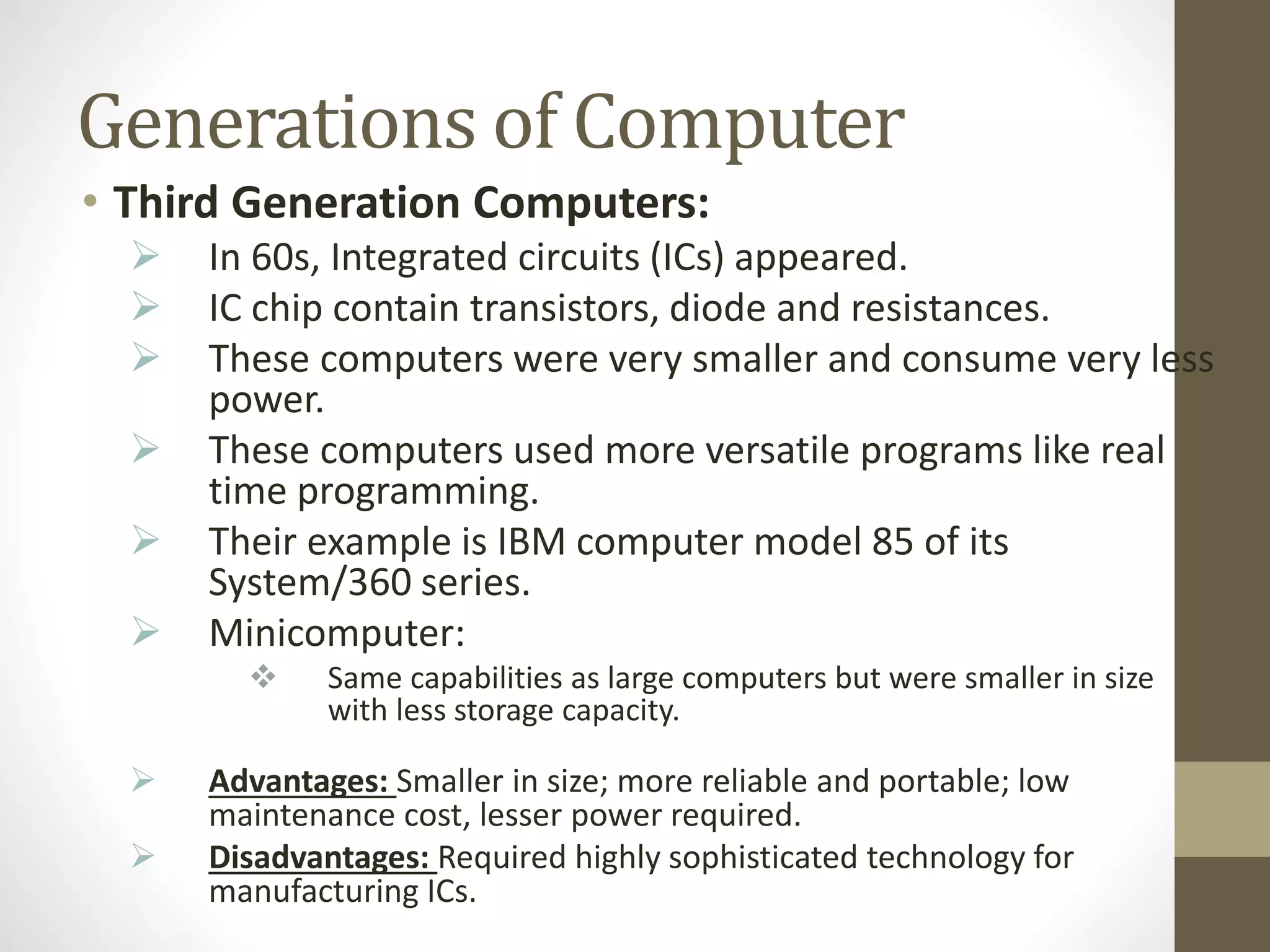 Generations of Computer

• Third Generation Computers:

➢ In 60s, Integrated circuits (ICs) appeared.

➢ IC chip contain transistors, diode and resistances.

➢ These computers were very smaller and consume very less power.

➢ These computers used more versatile programs like real time programming.

➢ Their example is IBM computer model 85 of its System/360 series.

➢ Minicomputer:

❖ Same capabilities as large computers but were smaller in size with less storage capacity.

➢ Advantages: Smaller in size; more reliable and portable; low maintenance cost, lesser power required.

➢ Disadvantages: Required highly sophisticated technology for manufacturing ICs.